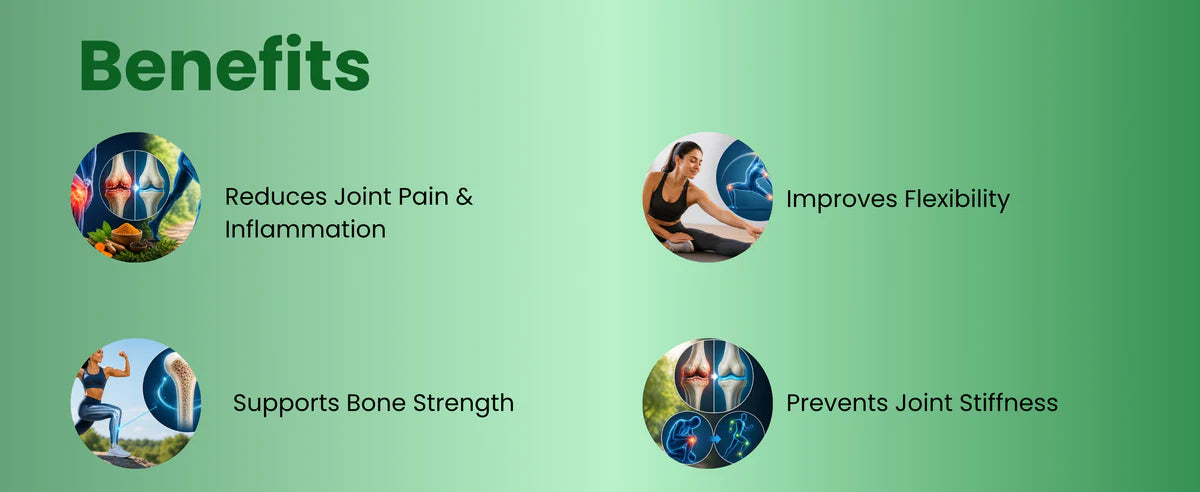 Benefits

Reduces Joint Pain & Inflammation

Improves Flexibility

Supports Bone Strength

Prevents Joint Stiffness